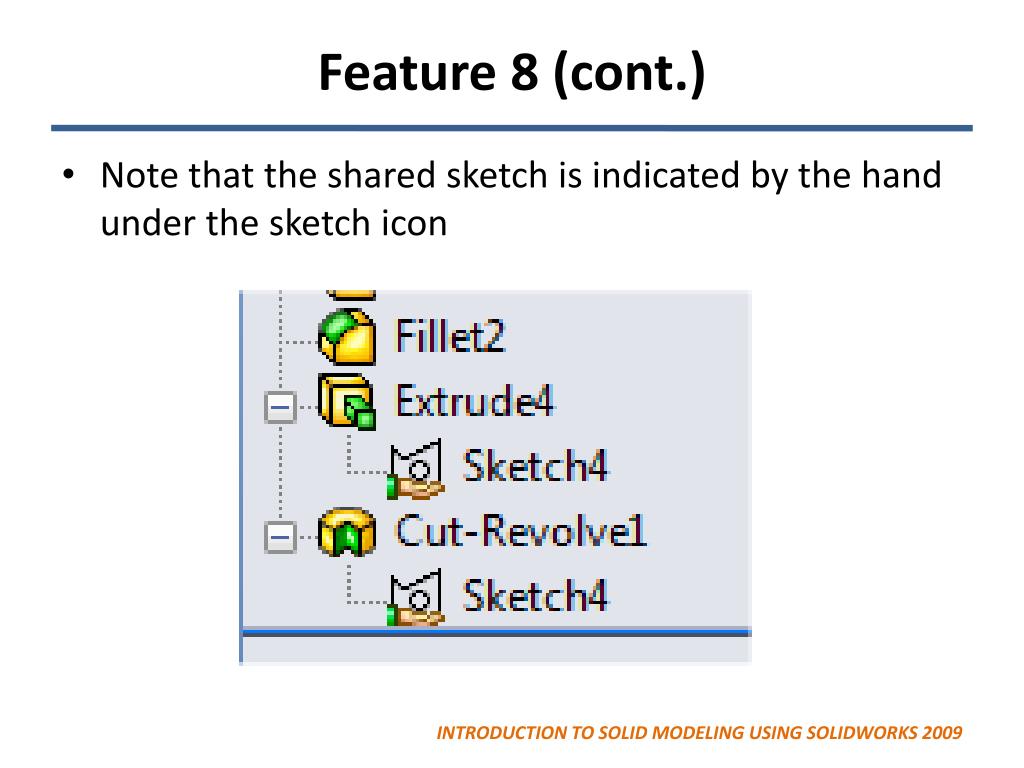 Feature 8 (cont.)

• Note that the shared sketch is indicated by the hand under the sketch icon

Fillet2
Extrude4
Sketch4
Cut-Revolve1
Sketch4

INTRODUCTION TO SOLID MODELING USING SOLIDWORKS 2009